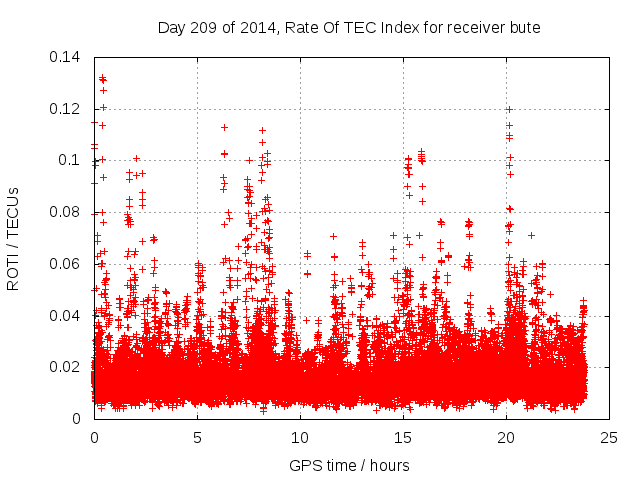 Day 209 of 2014, Rate Of TEC Index for receiver bute

ROTI / TECUs

0.14
0.12
0.1
0.08
0.06
0.04
0.02
0

0
5
10
15
20
25

GPS time / hours